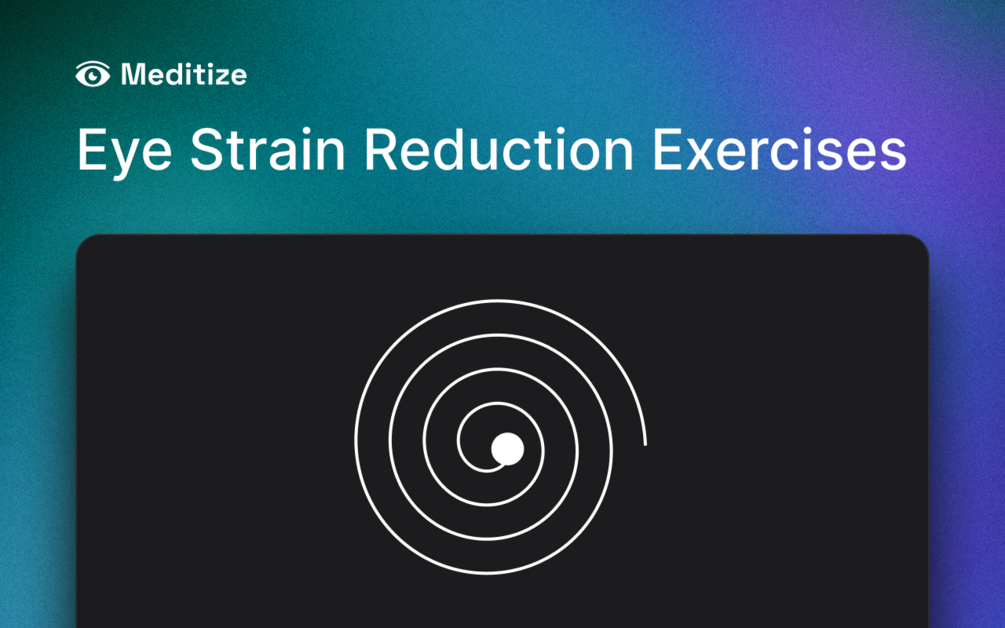 Meditize

Eye Strain Reduction Exercises